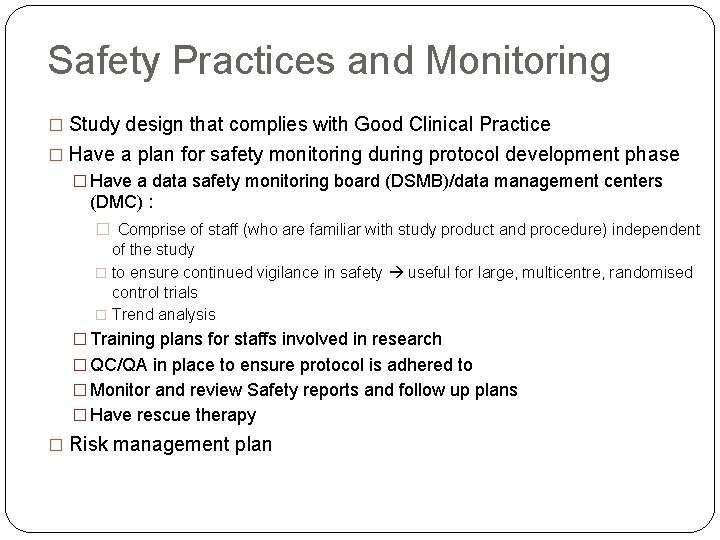 Safety Practices and Monitoring

□ Study design that complies with Good Clinical Practice

□ Have a plan for safety monitoring during protocol development phase

□ Have a data safety monitoring board (DSMB)/data management centers (DMC) :

□ Comprise of staff (who are familiar with study product and procedure) independent of the study

□ to ensure continued vigilance in safety → useful for large, multicentre, randomised control trials

□ Trend analysis

□ Training plans for staffs involved in research

□ QC/QA in place to ensure protocol is adhered to

□ Monitor and review Safety reports and follow up plans

□ Have rescue therapy

□ Risk management plan